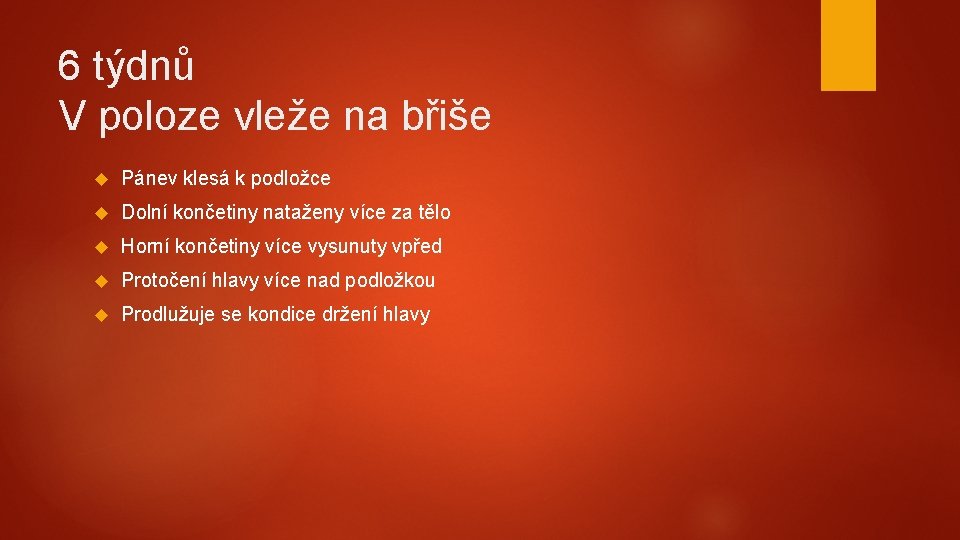 6 týdnů
V poloze vleže na břiše

Pánev klesá k podložce

Dolní končetiny nataženy více za tělo

Horní končetiny více vysunuty vpřed

Protočení hlavy více nad podložkou

Prodlužuje se kondice držení hlavy